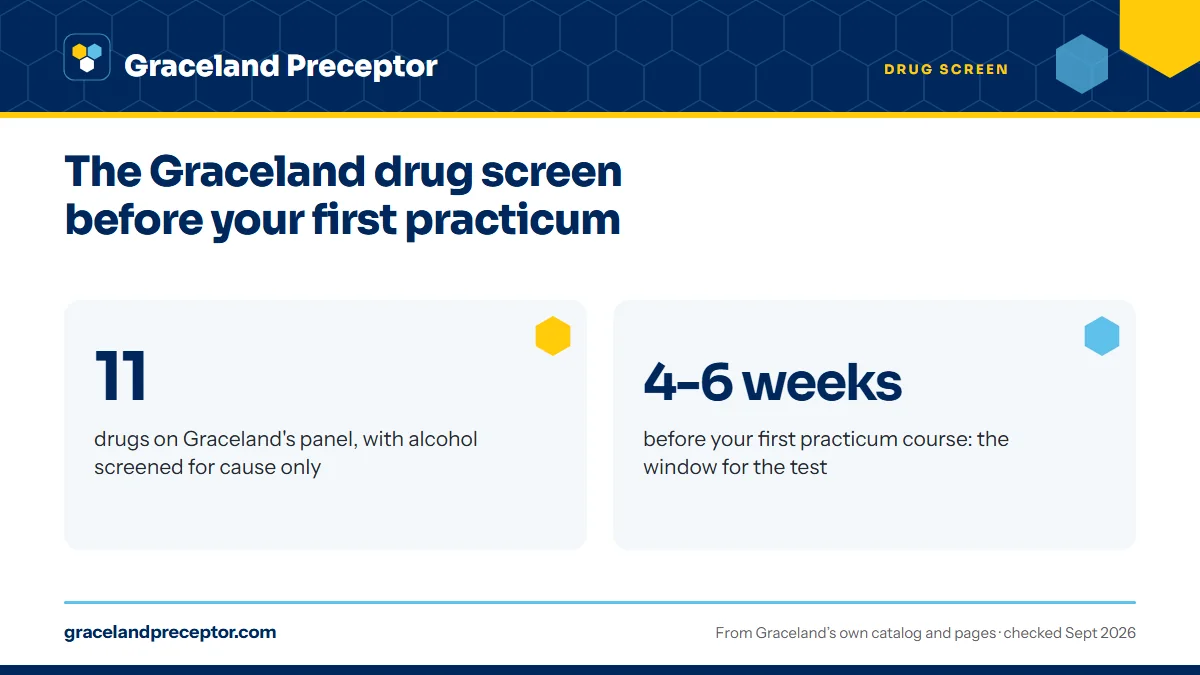 Graceland Preceptor

DRUG SCREEN

The Graceland drug screen before your first practicum

11

drugs on Graceland's panel, with alcohol screened for cause only

4–6 weeks

before your first practicum course: the window for the test

gracelandpreceptor.com

From Graceland's own catalog and pages · checked Sept 2026